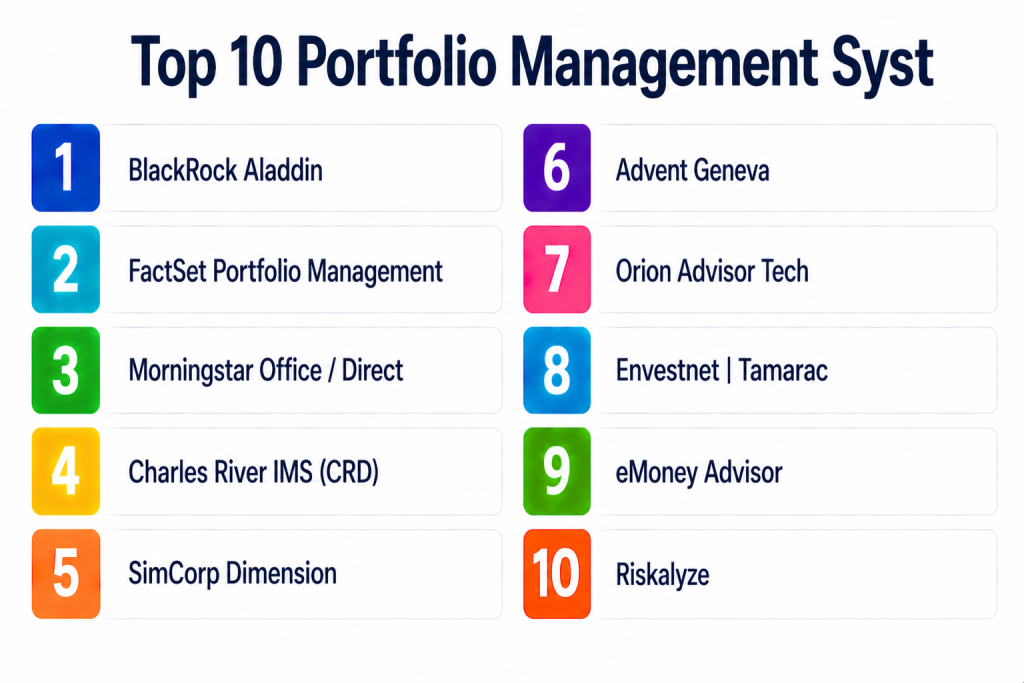 Top 10 Portfolio Management Syst

1 BlackRock Aladdin

2 FactSet Portfolio Management

3 Morningstar Office / Direct

4 Charles River IMS (CRD)

5 SimCorp Dimension

6 Advent Geneva

7 Orion Advisor Tech

8 Envestnet | Tamarac

9 eMoney Advisor

10 Riskalyze